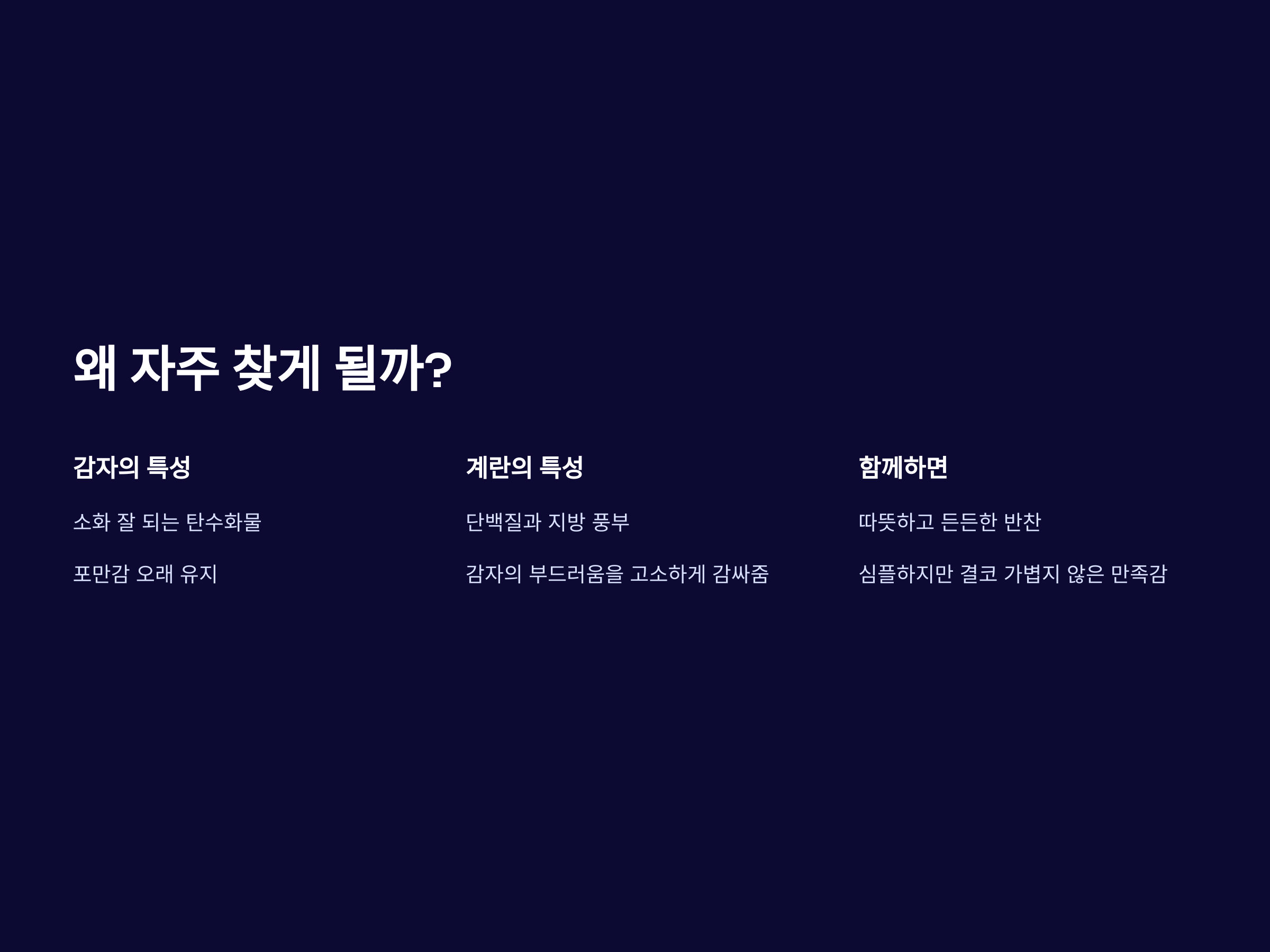 왜 자주 찾게 될까?

감자의 특성

소화 잘 되는 탄수화물

포만감 오래 유지

계란의 특성

단백질과 지방 풍부

감자의 부드러움을 고소하게 감싸줌

함께하면

따뜻하고 든든한 반찬

심플하지만 결코 가볍지 않은 만족감